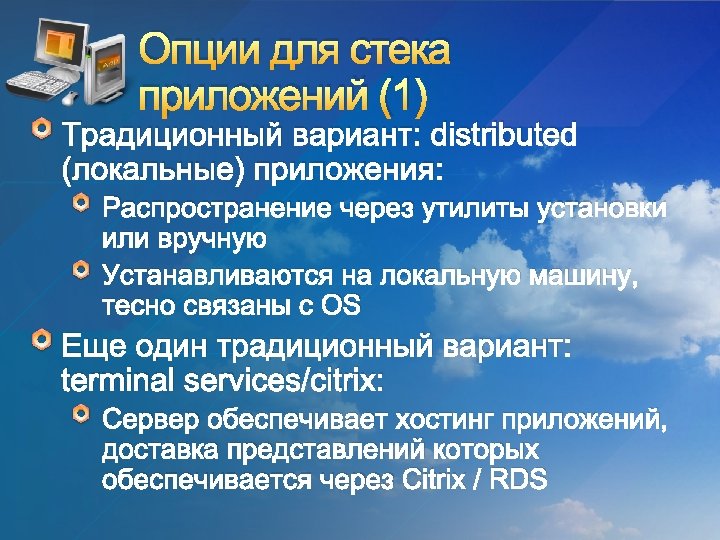 Опции для стека приложений (1)

Традиционный вариант: distributed (локальные) приложения:

Распространение через утилиты установки или вручную

Устанавливаются на локальную машину, тесно связаны с OS

Еще один традиционный вариант: terminal services/citrix:

Сервер обеспечивает хостинг приложений, доставка представлений которых обеспечивается через Citrix / RDS